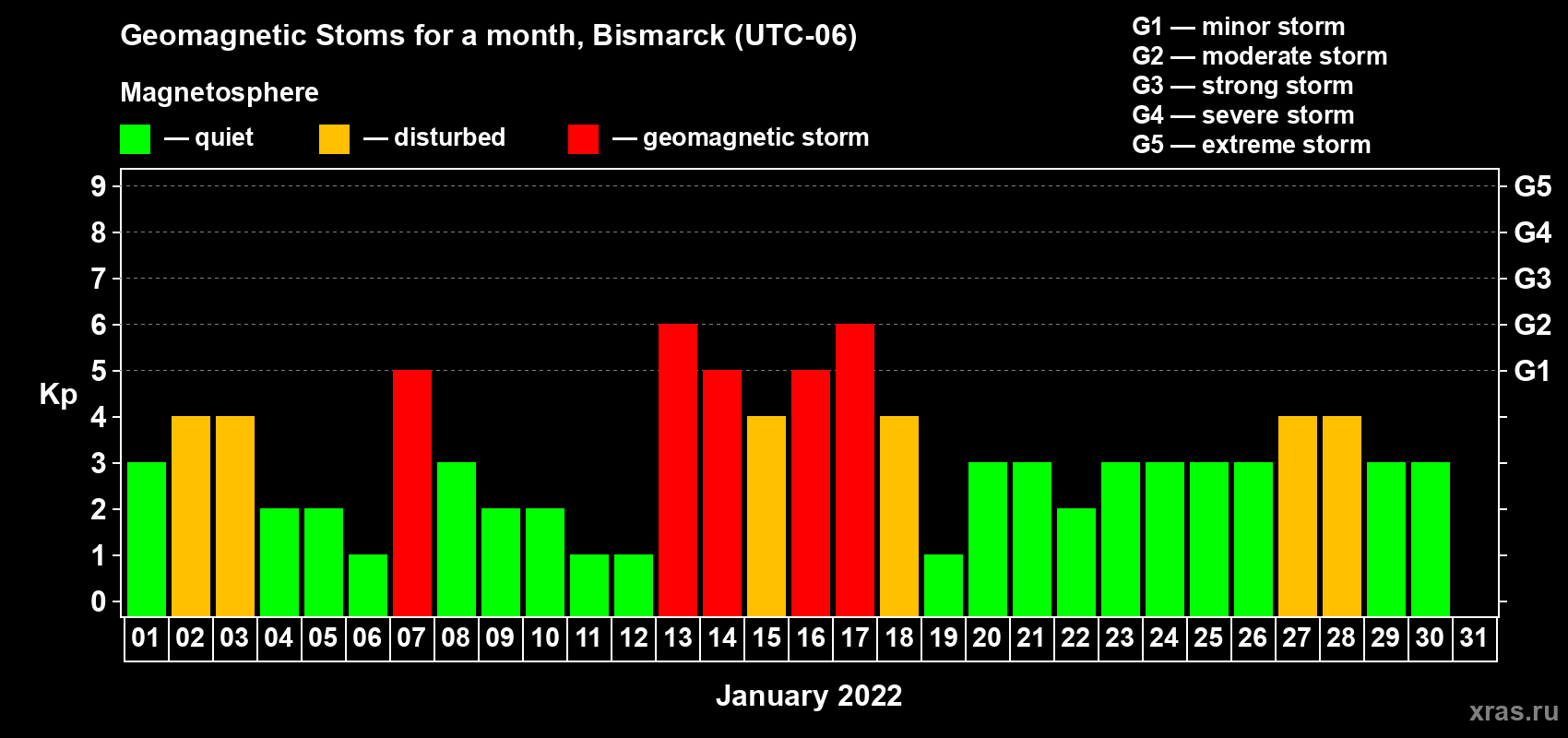 Geomagnetic Stoms for a month, Bismarck (UTC-06)

Magnetosphere

— quiet — disturbed — geomagnetic storm

G1 — minor storm
G2 — moderate storm
G3 — strong storm
G4 — severe storm
G5 — extreme storm

Kp

9 8 7 6 5 4 3 2 1 0

G5 G4 G3 G2 G1

01 02 03 04 05 06 07 08 09 10 11 12 13 14 15 16 17 18 19 20 21 22 23 24 25 26 27 28 29 30 31

January 2022

xras.ru